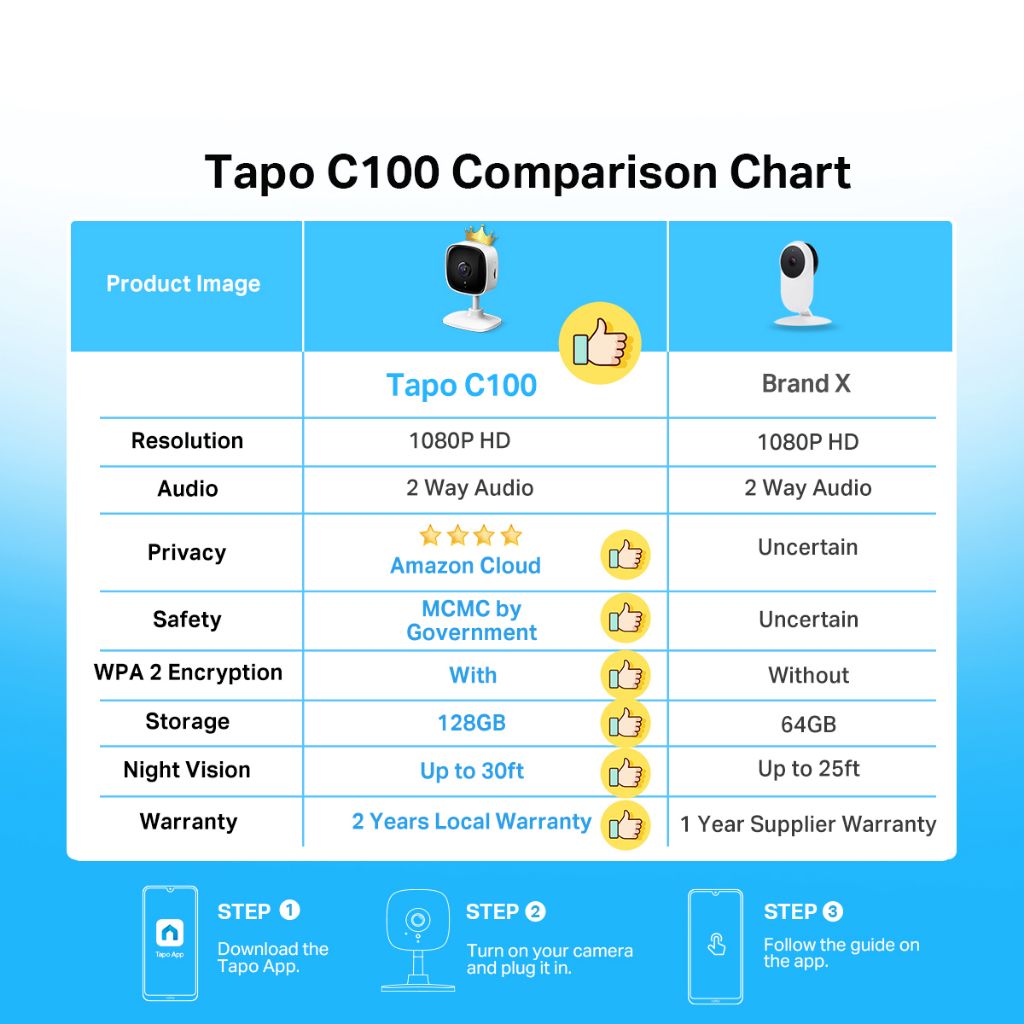 Tapo C100 Comparison Chart

| Product Image | | |
|---|---|---|
| | Tapo C100 | Brand X |
| Resolution | 1080P HD | 1080P HD |
| Audio | 2 Way Audio | 2 Way Audio |
| Privacy | Amazon Cloud | Uncertain |
| Safety | MCMC by Government | Uncertain |
| WPA 2 Encryption | With | Without |
| Storage | 128GB | 64GB |
| Night Vision | Up to 30ft | Up to 25ft |
| Warranty | 2 Years Local Warranty | 1 Year Supplier Warranty |

Tapo App

STEP 1
Download the Tapo App.

STEP 2
Turn on your camera and plug it in.

STEP 3
Follow the guide on the app.